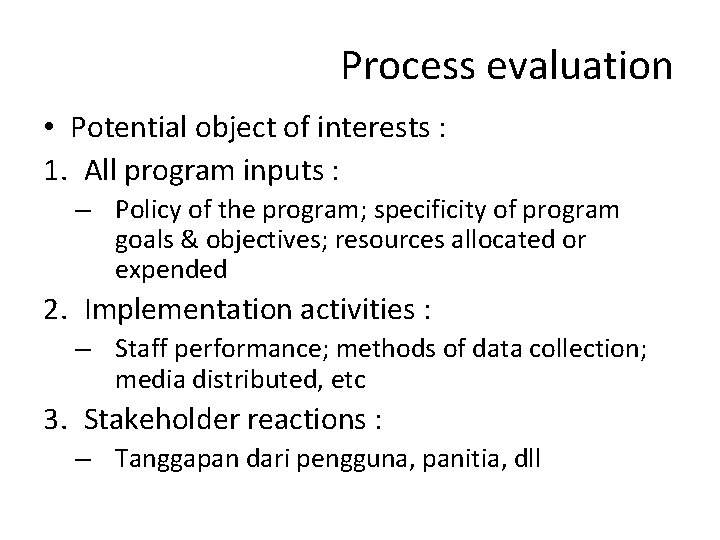 Process evaluation

• Potential object of interests :

1. All program inputs :
– Policy of the program; specificity of program goals & objectives; resources allocated or expended

2. Implementation activities :
– Staff performance; methods of data collection; media distributed, etc

3. Stakeholder reactions :
– Tanggapan dari pengguna, panitia, dll